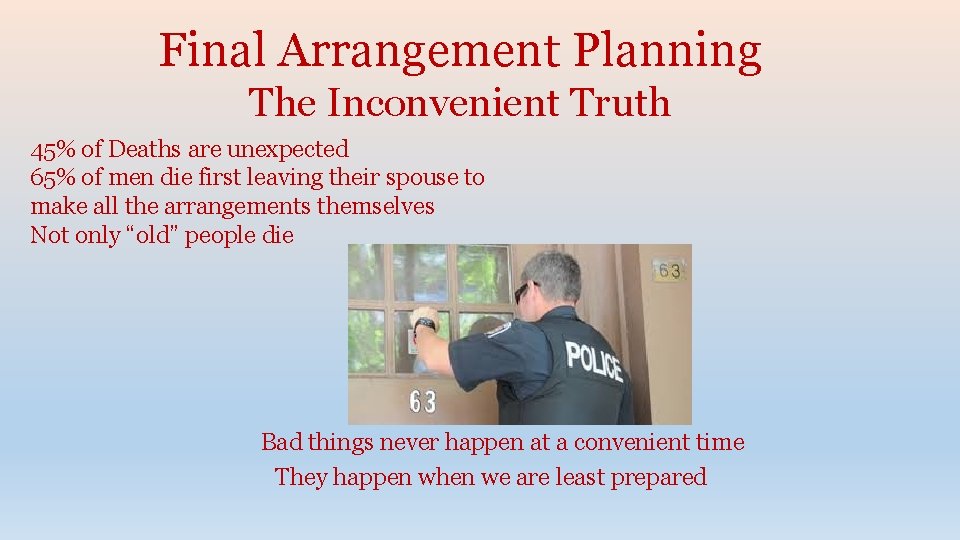 Final Arrangement Planning
The Inconvenient Truth

45% of Deaths are unexpected
65% of men die first leaving their spouse to make all the arrangements themselves
Not only “old” people die

63

POLICE

63

Bad things never happen at a convenient time
They happen when we are least prepared